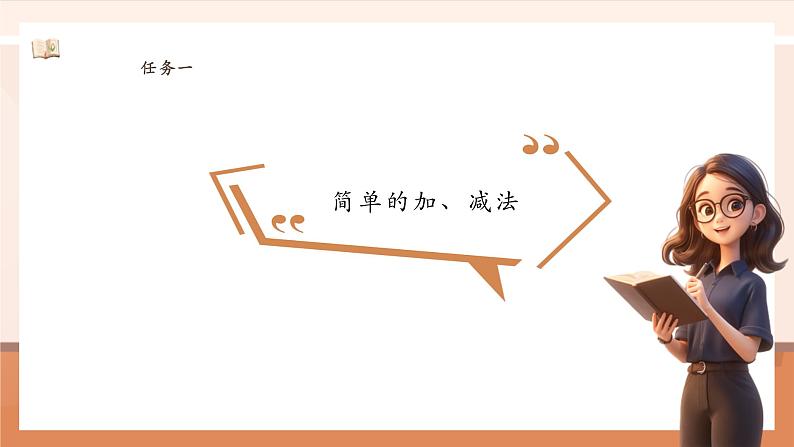 任务一

简单的加、减法